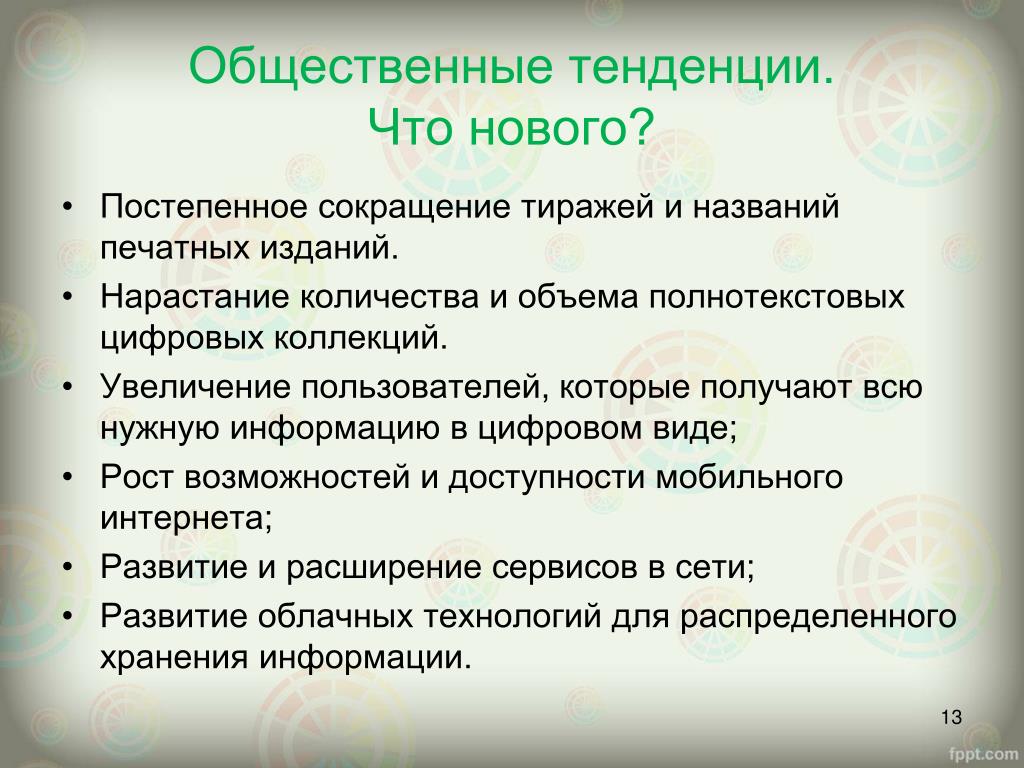 Общественные тенденции. Что нового?

• Постепенное сокращение тиражей и названий печатных изданий.
• Нарастание количества и объема полнотекстовых цифровых коллекций.
• Увеличение пользователей, которые получают всю нужную информацию в цифровом виде;
• Рост возможностей и доступности мобильного интернета;
• Развитие и расширение сервисов в сети;
• Развитие облачных технологий для распределенного хранения информации.

13

fppt.com